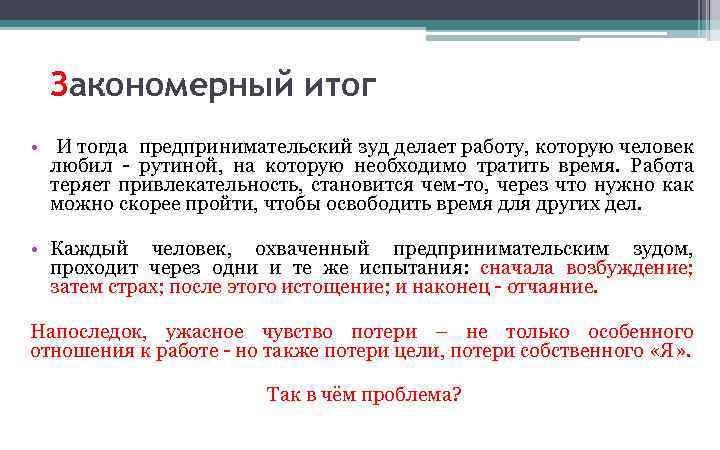 Закономерный итог

• И тогда предпринимательский зуд делает работу, которую человек любил - рутиной, на которую необходимо тратить время. Работа теряет привлекательность, становится чем-то, через что нужно как можно скорее пройти, чтобы освободить время для других дел.

• Каждый человек, охваченный предпринимательским зудом, проходит через одни и те же испытания: сначала возбуждение; затем страх; после этого истощение; и наконец - отчаяние.

Напоследок, ужасное чувство потери – не только особенного отношения к работе - но также потери цели, потери собственного «Я».

Так в чём проблема?